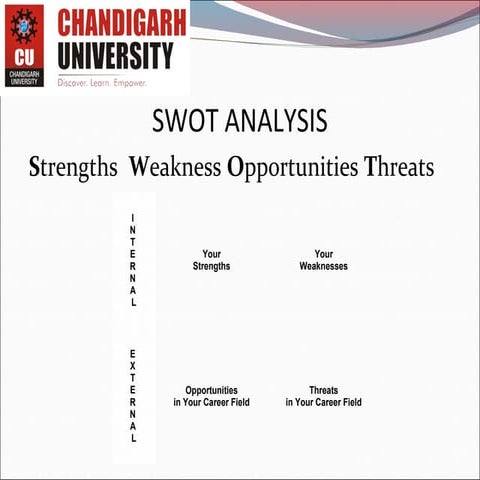 CU
CHANDIGARH UNIVERSITY

CHANDIGARH
UNIVERSITY
Discover. Learn. Empower.

SWOT ANALYSIS

Strengths Weakness Opportunities Threats

INTERNAL

Your Strengths

Your Weaknesses

EXTERNAL

Opportunities in Your Career Field

Threats in Your Career Field